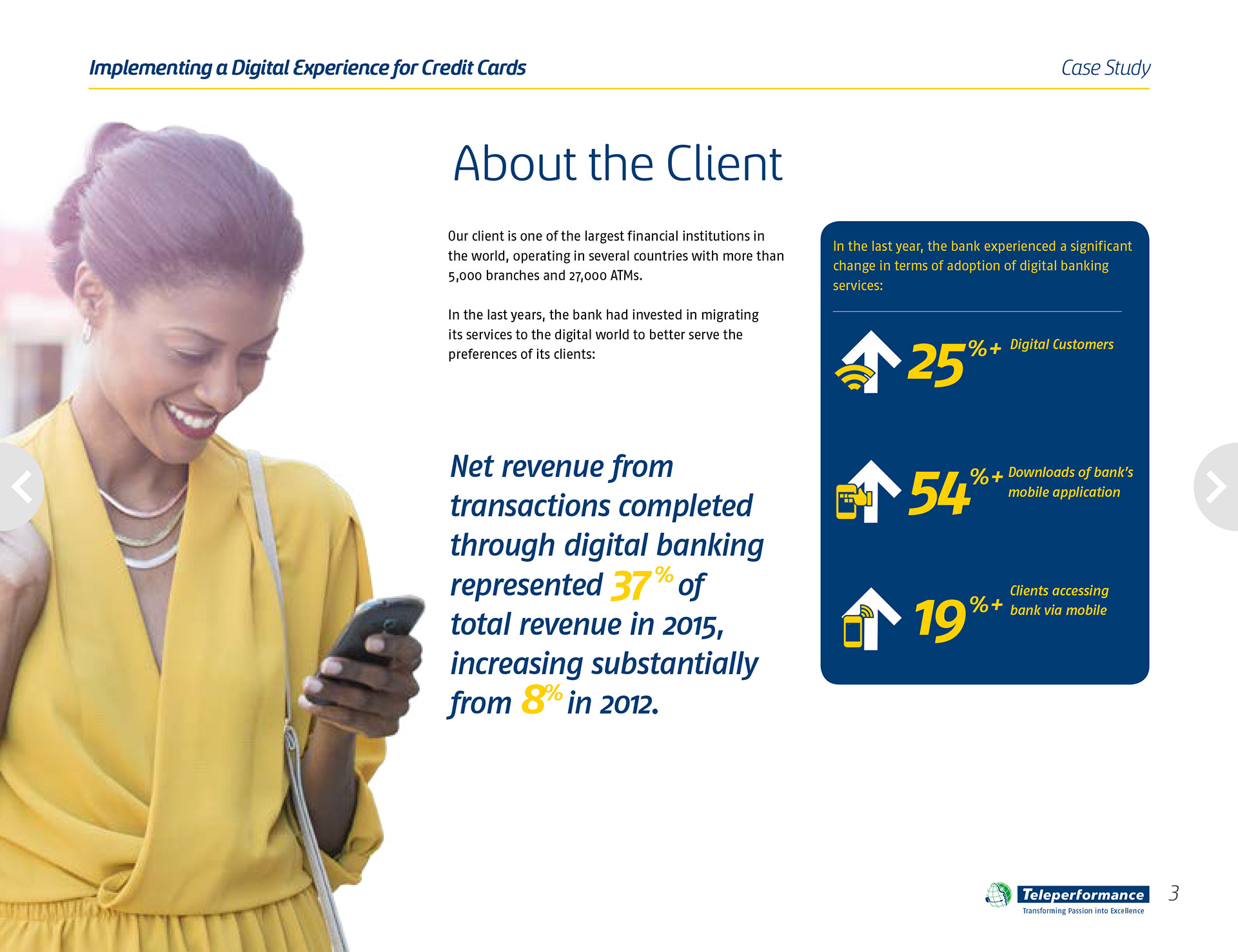 Implementing a Digital Experience for Credit Cards

Case Study

About the Client

Our client is one of the largest financial institutions in the world, operating in several countries with more than 5,000 branches and 27,000 ATMs.

In the last years, the bank had invested in migrating its services to the digital world to better serve the preferences of its clients:

Net revenue from transactions completed through digital banking represented 37% of total revenue in 2015, increasing substantially from 8% in 2012.

In the last year, the bank experienced a significant change in terms of adoption of digital banking services:

25%+ Digital Customers

54%+ Downloads of bank's mobile application

19%+ Clients accessing bank via mobile

Teleperformance
Transforming Passion into Excellence

3